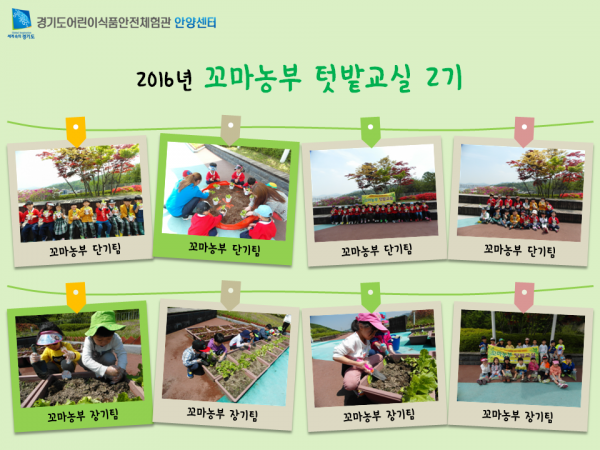 세계속의 경기도

경기도어린이식품안전체험관 안양센터

2016년 꼬마농부 텃밭교실 2기

꼬마농부 단기팀

꼬마농부 단기팀

꼬마농부 단기팀

꼬마농부 단기팀

꼬마농부 장기팀

꼬마농부 장기팀

꼬마농부 장기팀

꼬마농부 장기팀